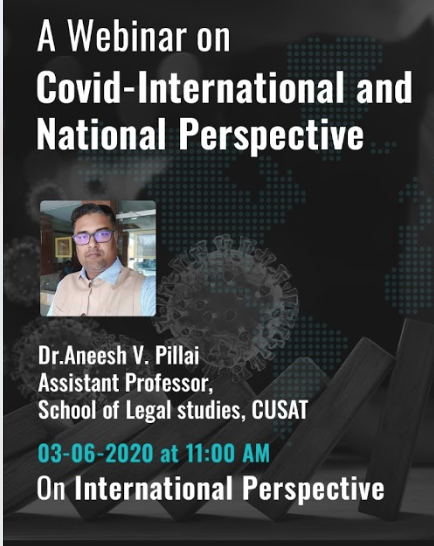 A Webinar on
Covid-International and National Perspective

Dr.Aneesh V. Pillai
Assistant Professor,
School of Legal studies, CUSAT

03-06-2020 at 11:00 AM
On International Perspective